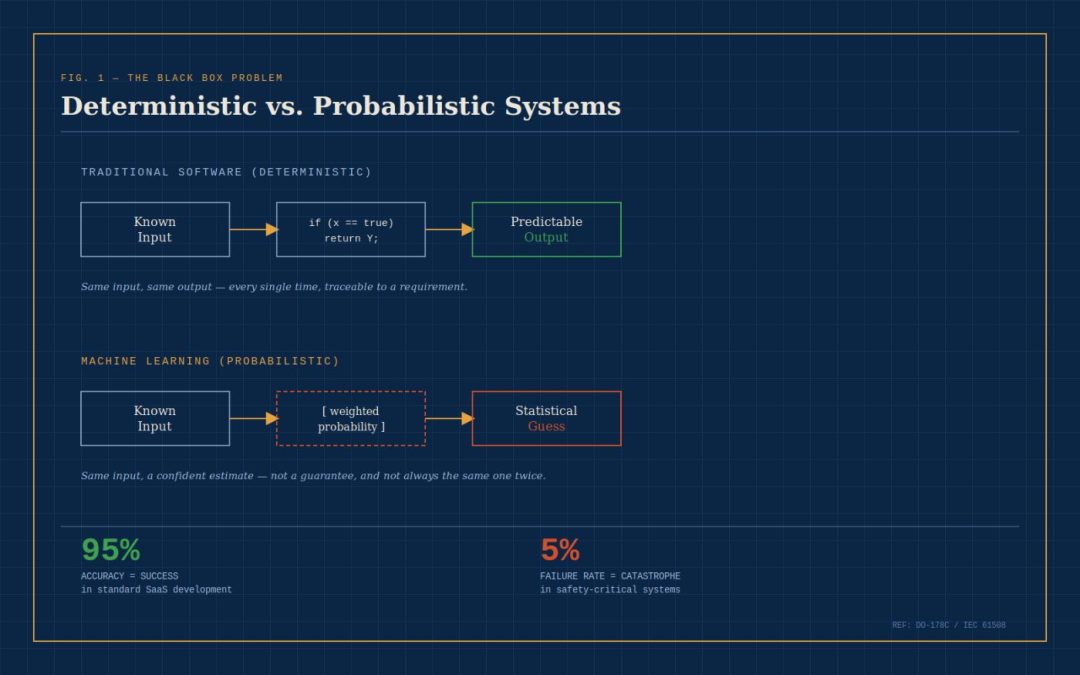 FIG. 1 — THE BLACK BOX PROBLEM

Deterministic vs. Probabilistic Systems

TRADITIONAL SOFTWARE (DETERMINISTIC)

Known Input

if (x == true) return Y;

Predictable Output

Same input, same output — every single time, traceable to a requirement.

MACHINE LEARNING (PROBABILISTIC)

Known Input

[ weighted probability ]

Statistical Guess

Same input, a confident estimate — not a guarantee, and not always the same one twice.

95%
ACCURACY = SUCCESS
in standard SaaS development

5%
FAILURE RATE = CATASTROPHE
in safety-critical systems

REF: DO-178C / IEC 61508